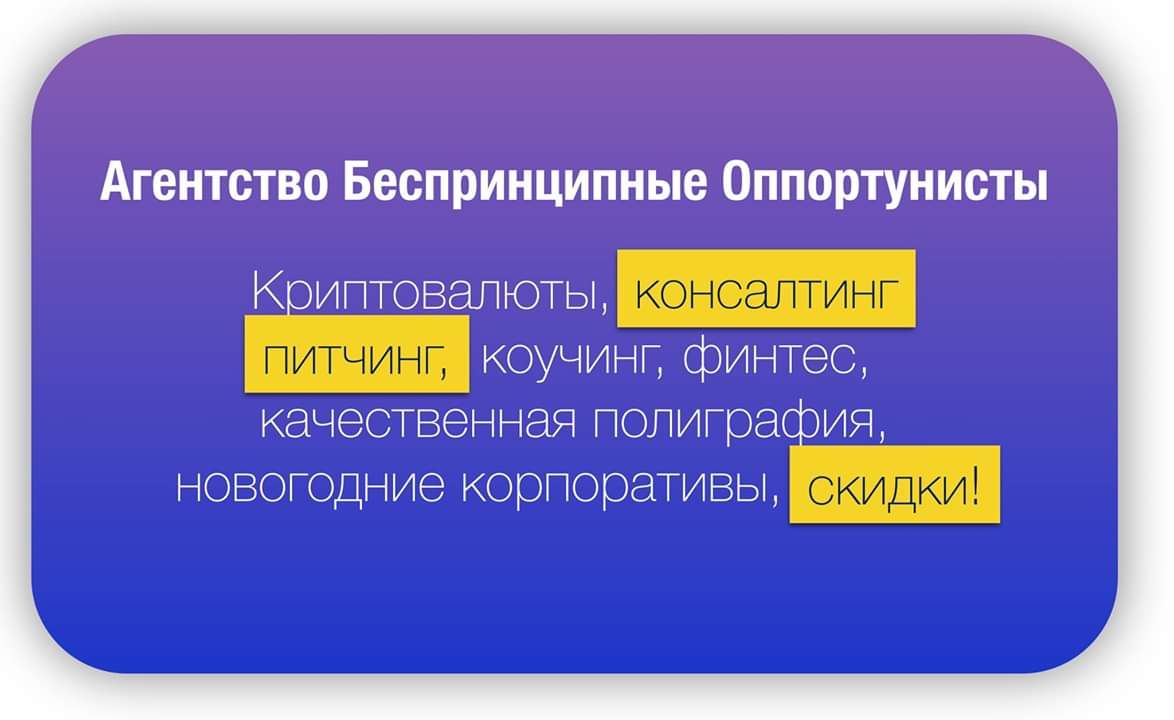 Агентство Беспринципные Оппортунисты

Криптовалюты, консалтинг питчинг, коучинг, финтес, качественная полиграфия, новогодние корпоративы, скидки!